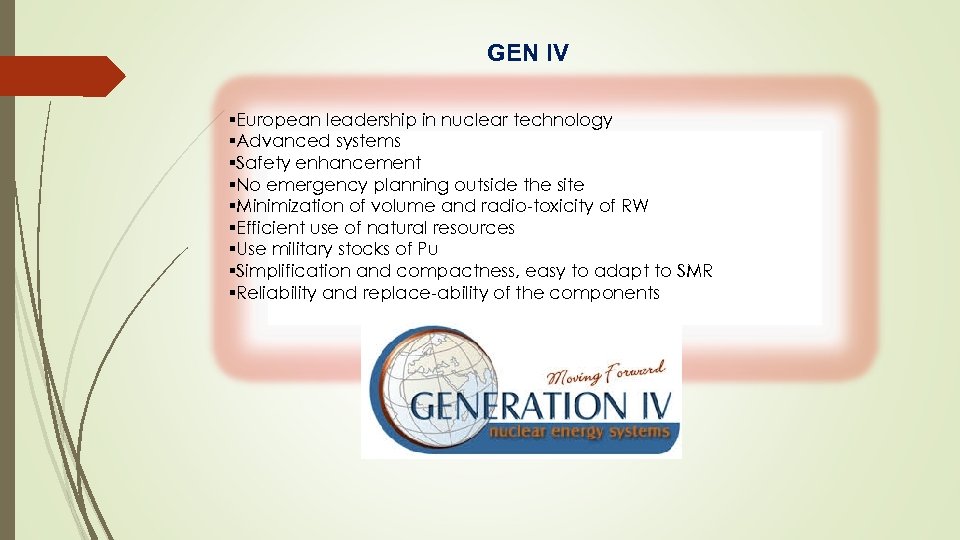 GEN IV

▪European leadership in nuclear technology
▪Advanced systems
▪Safety enhancement
▪No emergency planning outside the site
▪Minimization of volume and radio-toxicity of RW
▪Efficient use of natural resources
▪Use military stocks of Pu
▪Simplification and compactness, easy to adapt to SMR
▪Reliability and replace-ability of the components

Moving Forward
GENERATION IV
nuclear energy systems